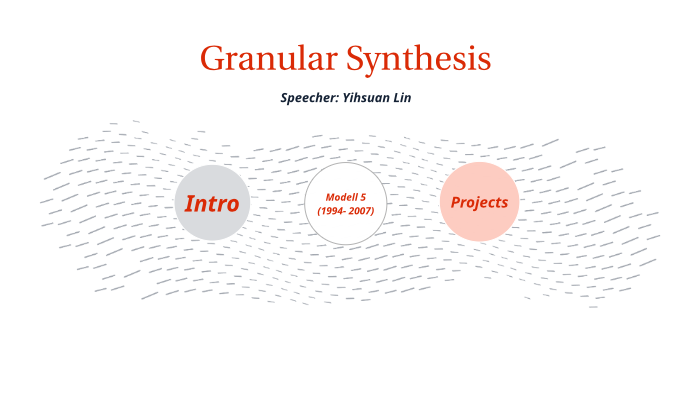 Granular Synthesis

Speecher: Yihsuan Lin

Intro

Modell 5
(1994- 2007)

Projects